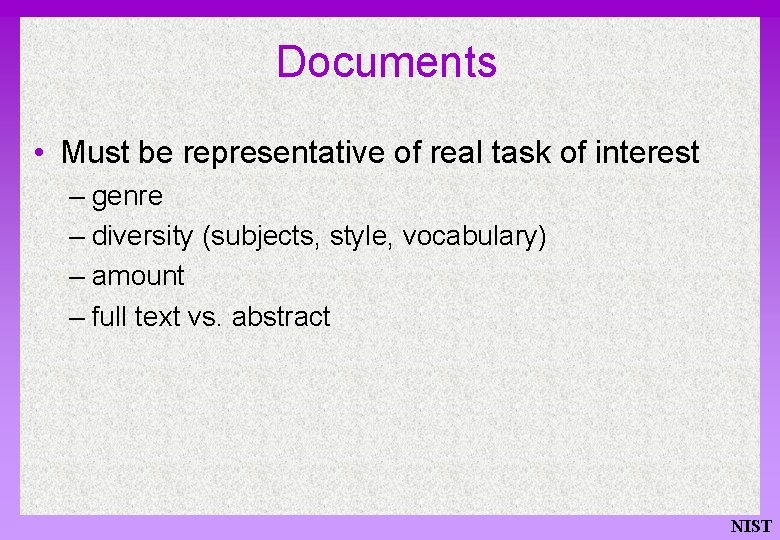 Documents

• Must be representative of real task of interest
– genre
– diversity (subjects, style, vocabulary)
– amount
– full text vs. abstract

NIST